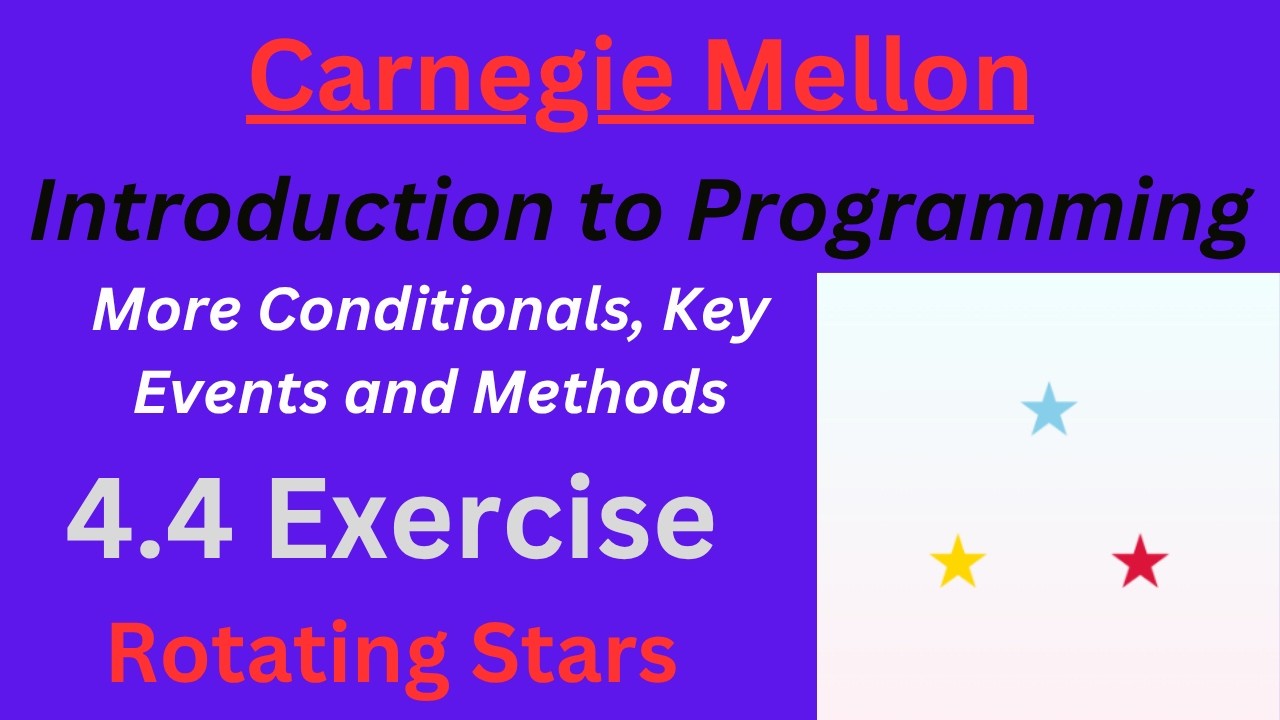 Carnegie Mellon

Introduction to Programming

More Conditionals, Key Events and Methods

4.4 Exercise

Rotating Stars